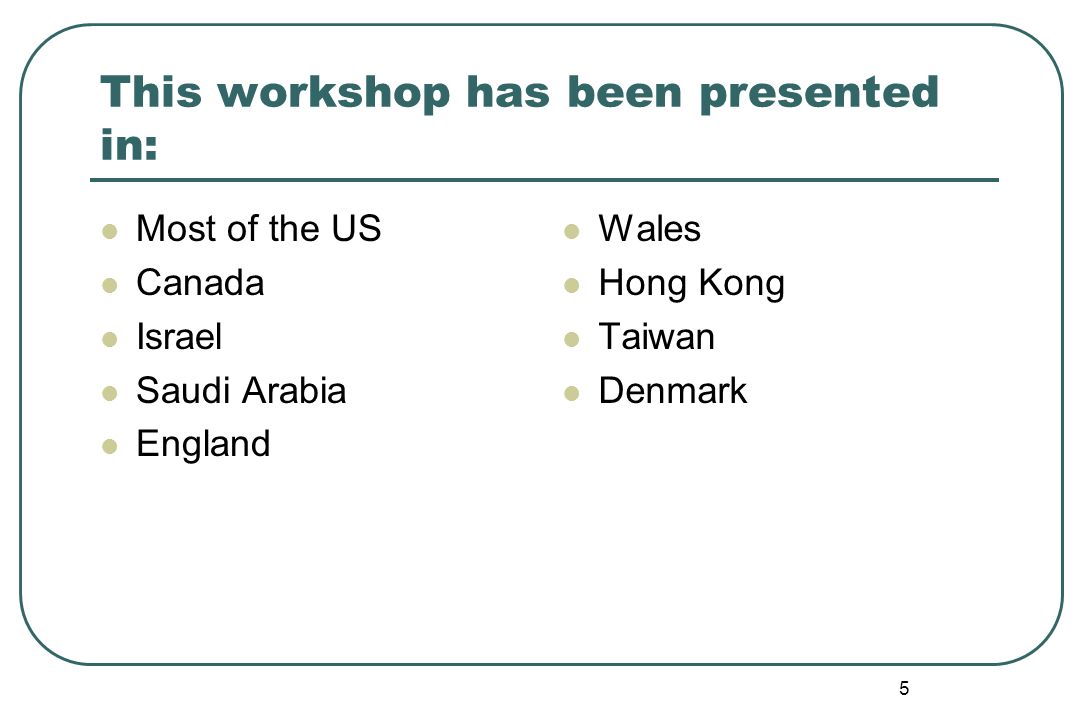 This workshop has been presented in:

- Most of the US
- Canada
- Israel
- Saudi Arabia
- England

- Wales
- Hong Kong
- Taiwan
- Denmark

5